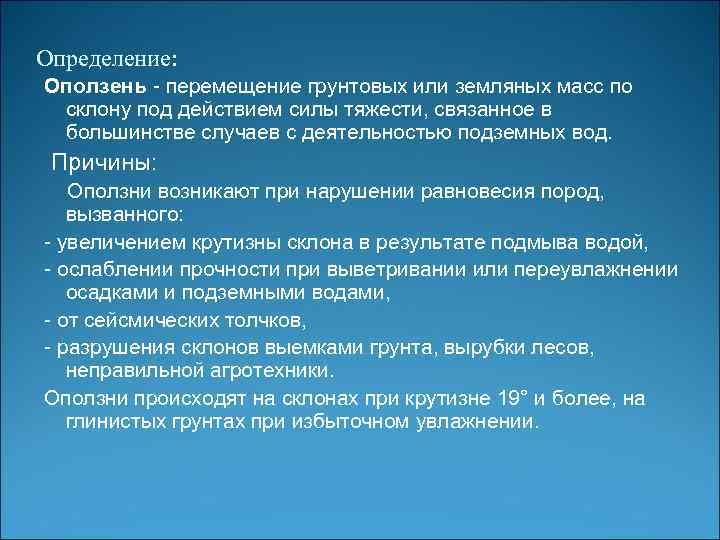 Определение:
Оползень - перемещение грунтовых или земляных масс по склону под действием силы тяжести, связанное в большинстве случаев с деятельностью подземных вод.

Причины:

Оползни возникают при нарушении равновесия пород, вызванного:

- увеличением крутизны склона в результате подмыва водой,
- ослаблении прочности при выветривании или переувлажнении осадками и подземными водами,
- от сейсмических толчков,
- разрушения склонов выемками грунта, вырубки лесов, неправильной агротехники.

Оползни происходят на склонах при крутизне 19° и более, на глинистых грунтах при избыточном увлажнении.